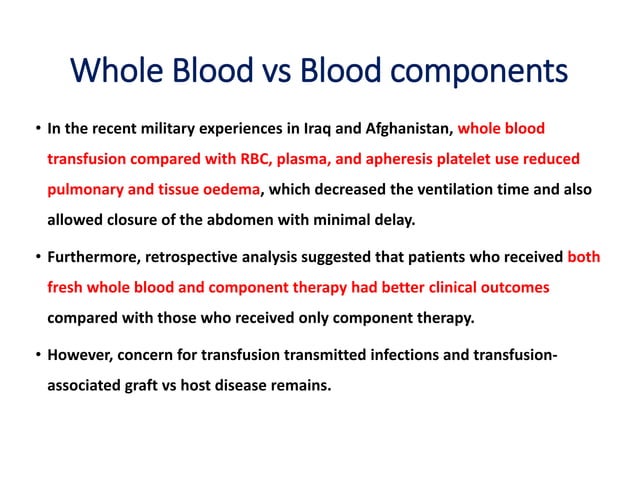 Whole Blood vs Blood components

• In the recent military experiences in Iraq and Afghanistan, whole blood transfusion compared with RBC, plasma, and apheresis platelet use reduced pulmonary and tissue oedema, which decreased the ventilation time and also allowed closure of the abdomen with minimal delay.

• Furthermore, retrospective analysis suggested that patients who received both fresh whole blood and component therapy had better clinical outcomes compared with those who received only component therapy.

• However, concern for transfusion transmitted infections and transfusion-associated graft vs host disease remains.